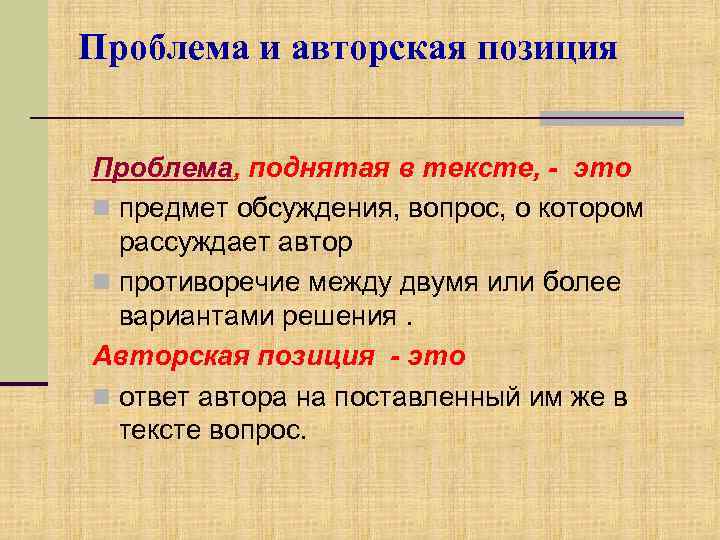 Проблема и авторская позиция

Проблема, поднятая в тексте, - это

предмет обсуждения, вопрос, о котором рассуждает автор

противоречие между двумя или более вариантами решения .

Авторская позиция - это

ответ автора на поставленный им же в тексте вопрос.